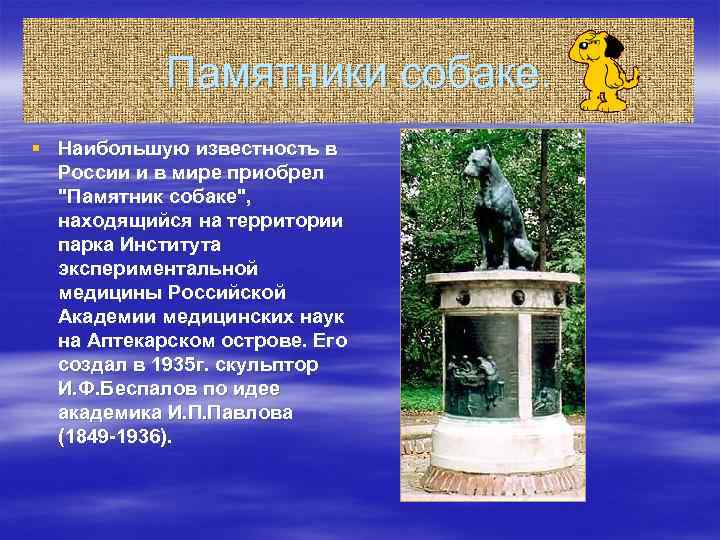 Памятники собаке.

Наибольшую известность в России и в мире приобрел "Памятник собаке", находящийся на территории парка Института экспериментальной медицины Российской Академии медицинских наук на Аптекарском острове. Его создал в 1935г. скульптор И.Ф.Беспалов по идее академика И.П.Павлова (1849-1936).